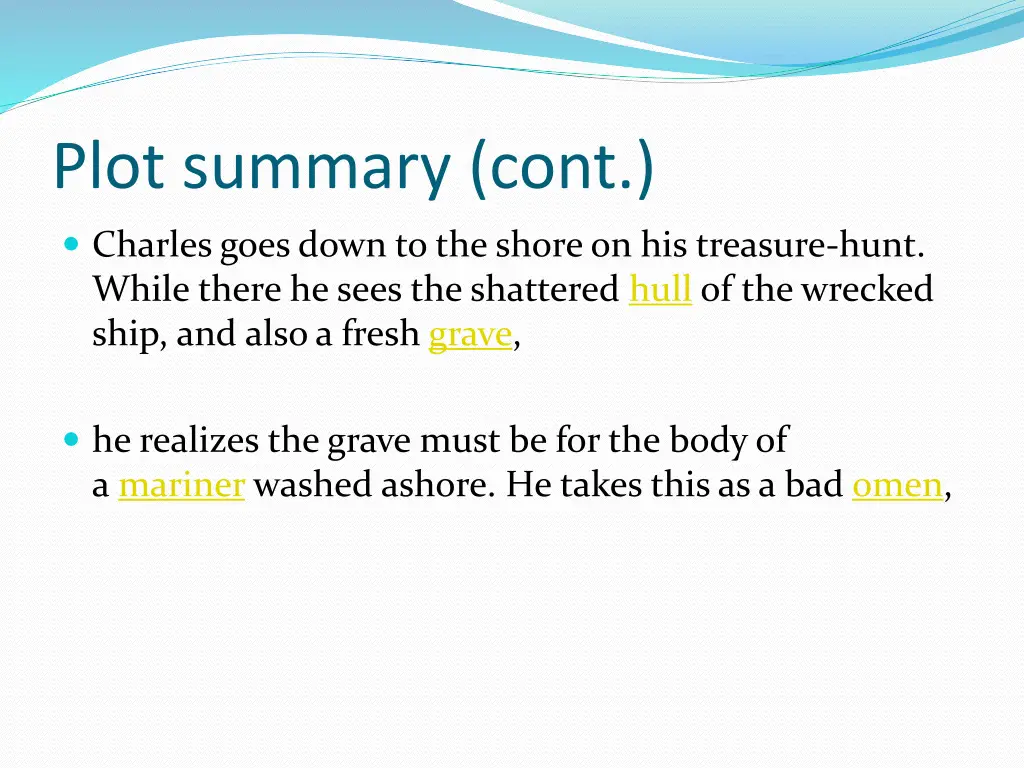 Plot summary (cont.)

Charles goes down to the shore on his treasure-hunt. While there he sees the shattered hull of the wrecked ship, and also a fresh grave,

he realizes the grave must be for the body of a mariner washed ashore. He takes this as a bad omen,